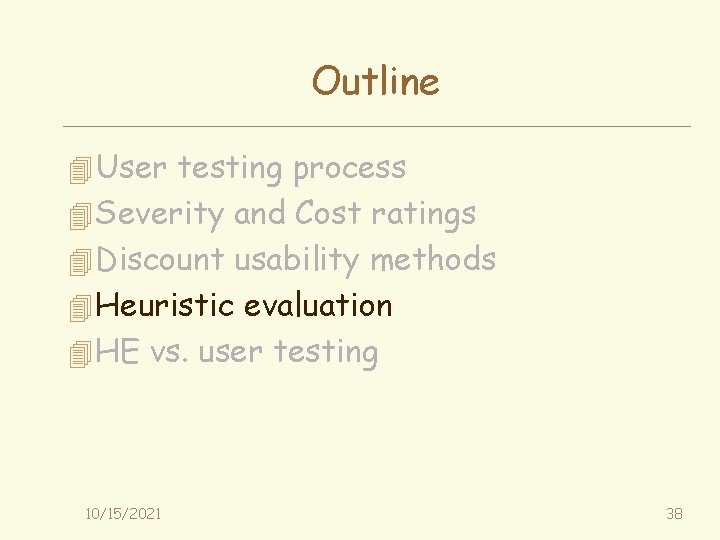 Outline

User testing process
Severity and Cost ratings
Discount usability methods
Heuristic evaluation
HE vs. user testing

10/15/2021

38